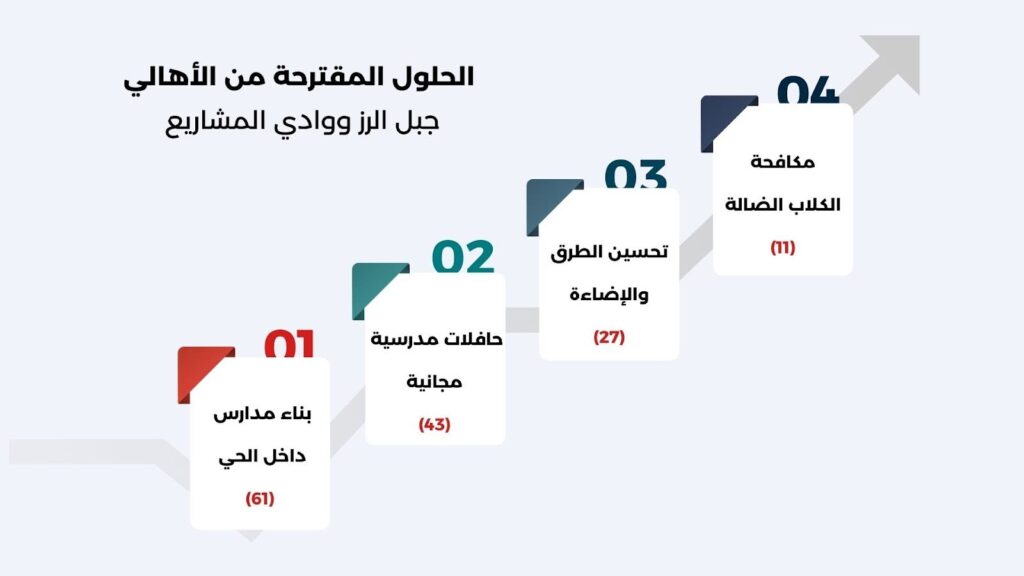 الحلول المقترحة من الأهالي
جبل الرز ووادي المشاريع

01
بناء مدارس داخل الحي
(61)

02
حافلات مدرسية مجانية
(43)

03
تحسين الطرق والإضاءة
(27)

04
مكافحة الكلاب الضالة
(11)